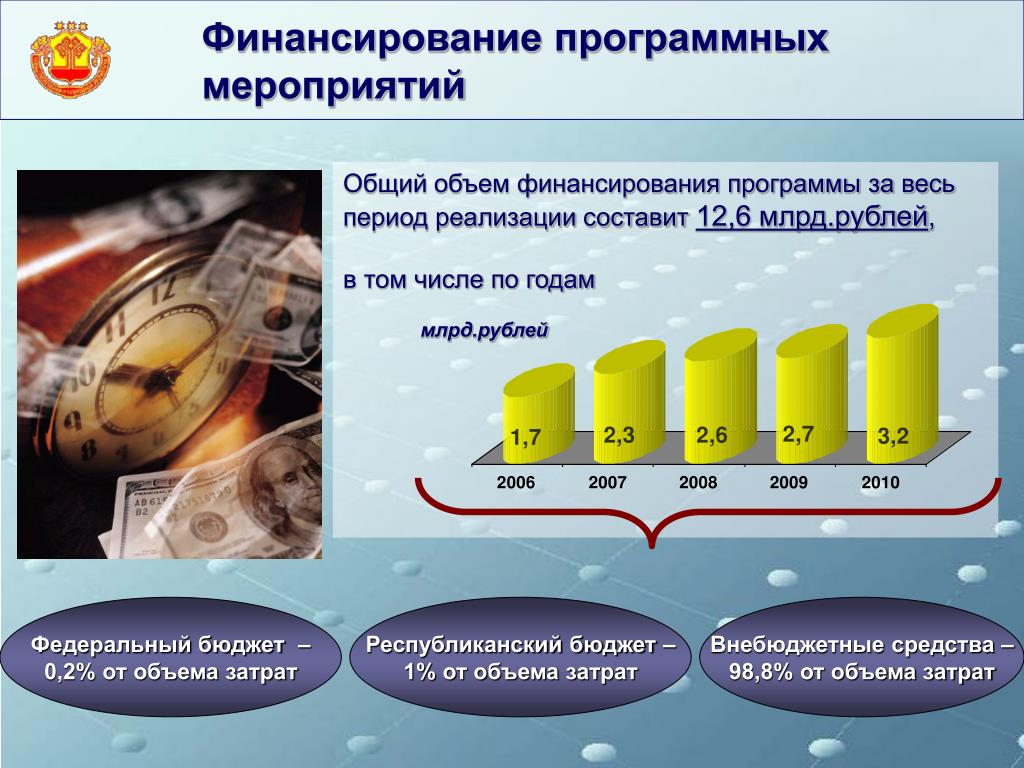 Финансирование программных мероприятий

Общий объем финансирования программы за весь период реализации составит 12,6 млрд.рублей,

в том числе по годам

млрд.рублей

1,7
2,3
2,6
2,7
3,2

2006
2007
2008
2009
2010

Федеральный бюджет – 0,2% от объема затрат

Республиканский бюджет – 1% от объема затрат

Внебюджетные средства – 98,8% от объема затрат